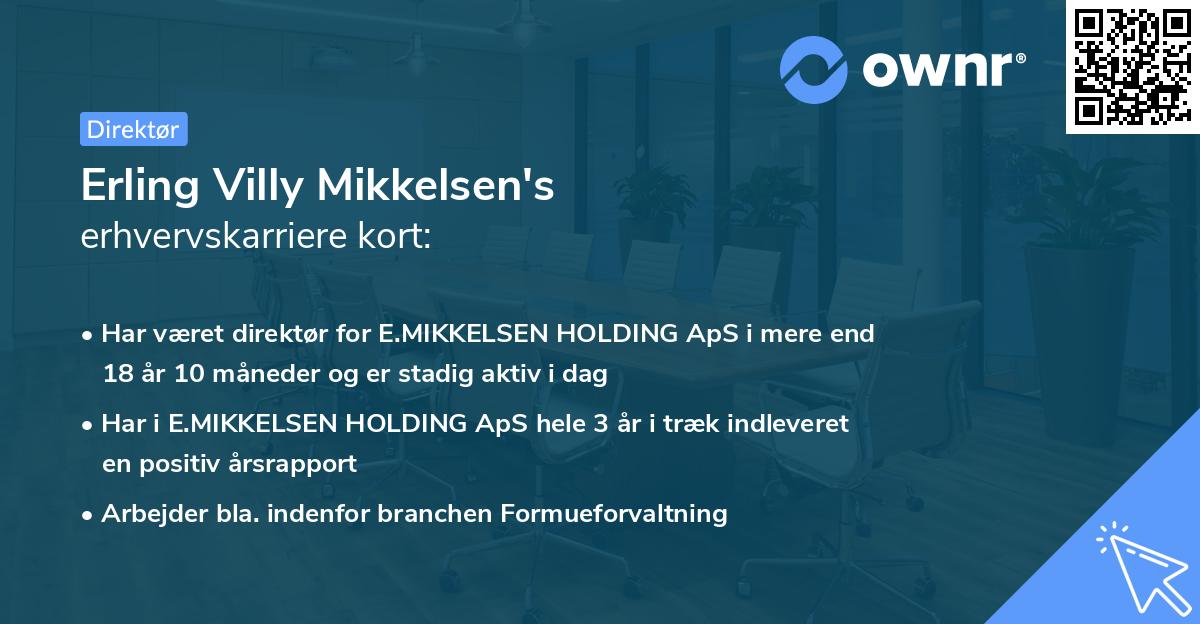 ownr®

Direktør

Erling Villy Mikkelsen's
erhvervskarriere kort:

• Har været direktør for E.MIKKELSEN HOLDING ApS i mere end 18 år 10 måneder og er stadig aktiv i dag

• Har i E.MIKKELSEN HOLDING ApS hele 3 år i træk indleveret en positiv årsrapport

• Arbejder bla. indenfor branchen Formueforvaltning